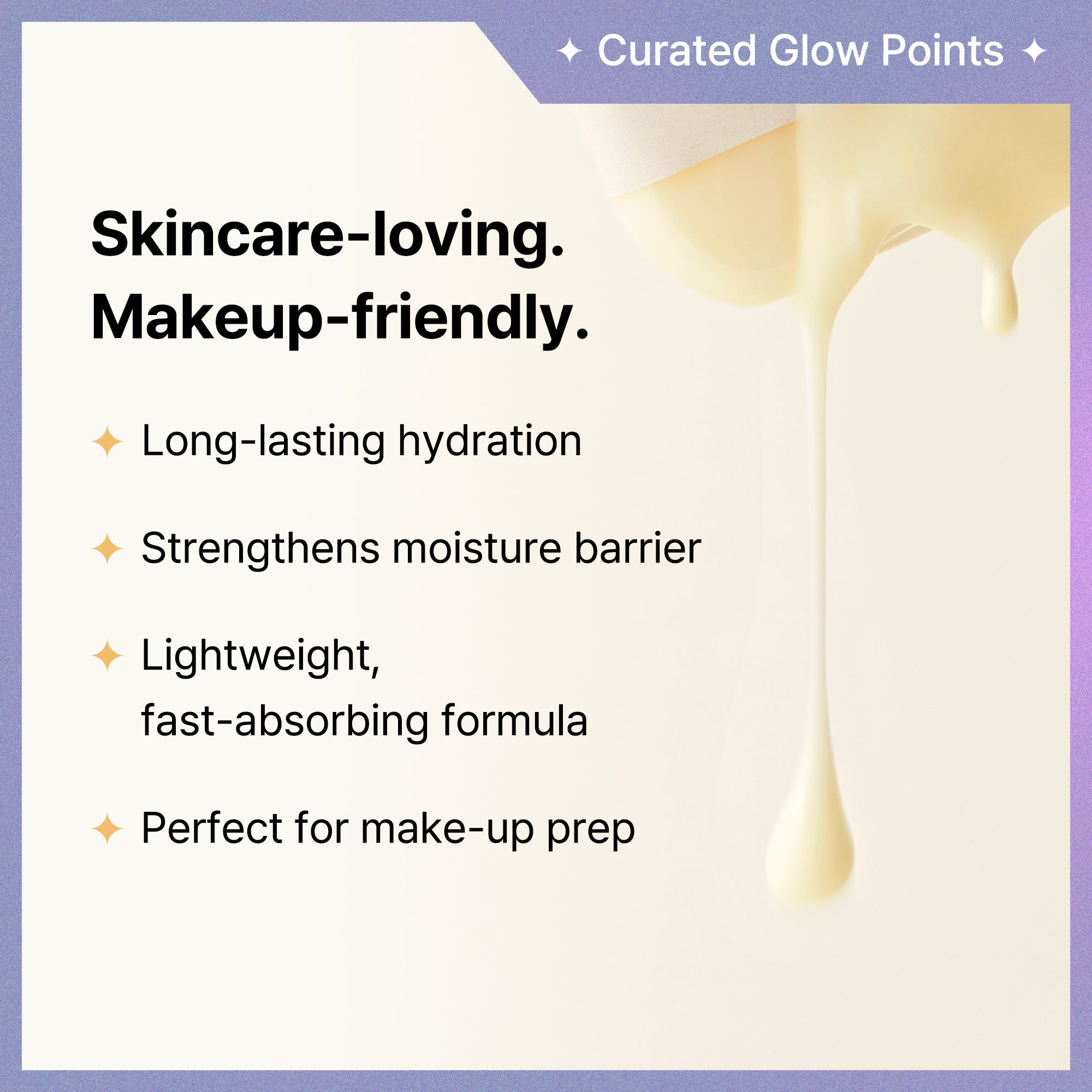 ✦ Curated Glow Points ✦

Skincare-loving.
Makeup-friendly.

✦ Long-lasting hydration

✦ Strengthens moisture barrier

✦ Lightweight, fast-absorbing formula

✦ Perfect for make-up prep